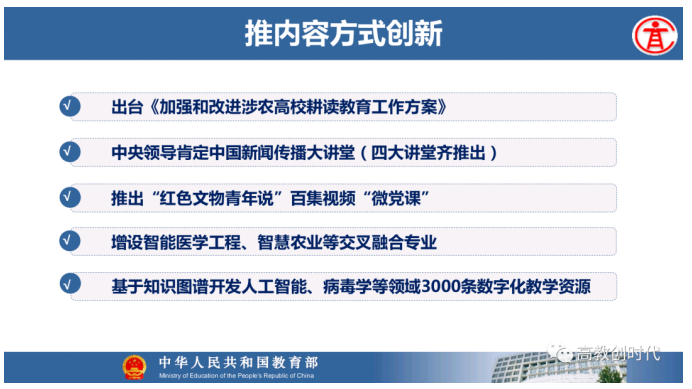 推内容方式创新

√ 出台《加强和改进涉农高校耕读教育工作方案》

√ 中央领导肯定中国新闻传播大讲堂（四大讲堂齐推出）

√ 推出“红色文物青年说”百集视频“微党课”

√ 增设智能医学工程、智慧农业等交叉融合专业

√ 基于知识图谱开发人工智能、病毒学等领域3000条数字化教学资源

中华人民共和国教育部
Ministry of Education of the People's Republic of China

高教创时代